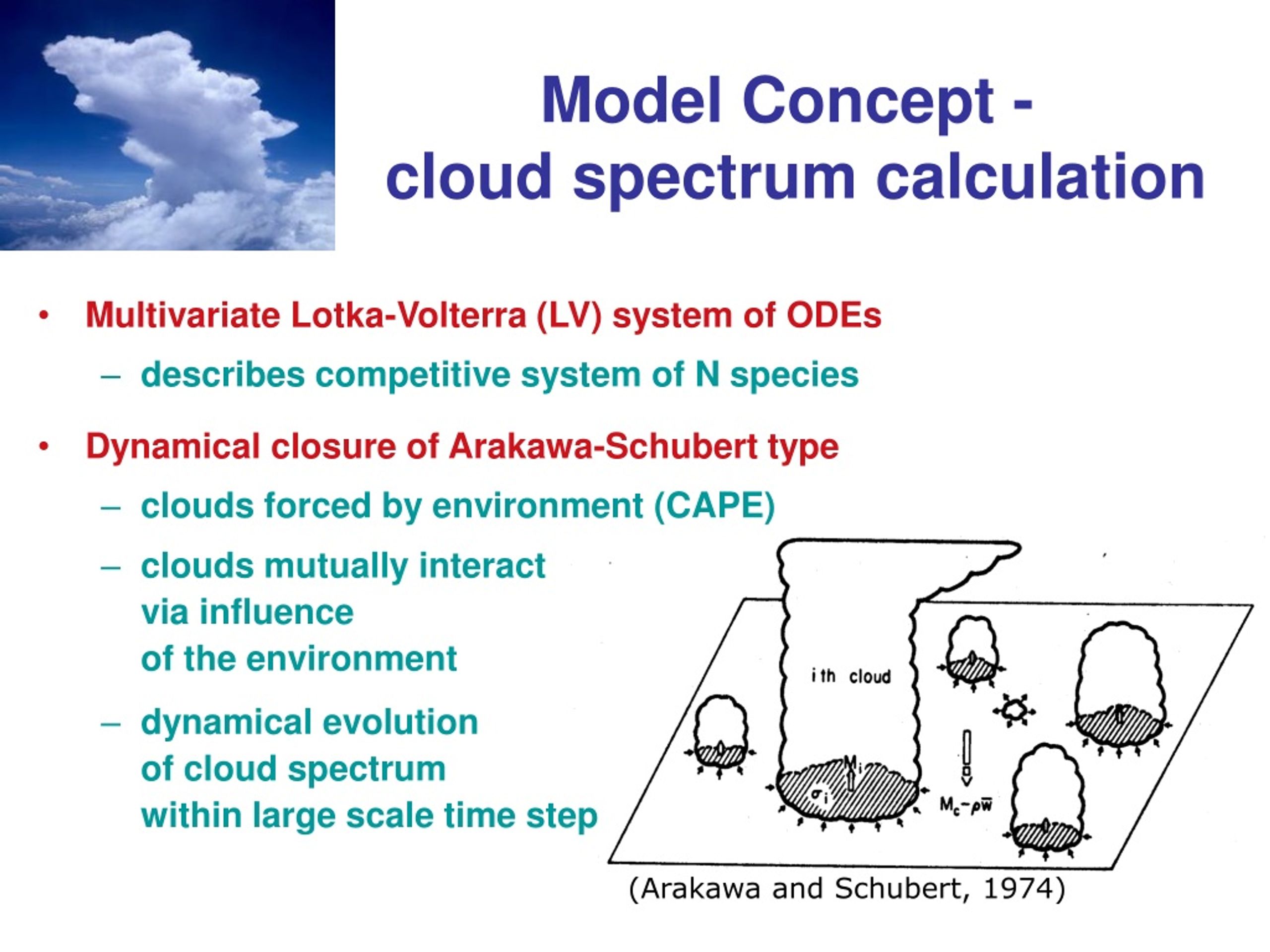 Model Concept - cloud spectrum calculation

• Multivariate Lotka-Volterra (LV) system of ODEs
– describes competitive system of N species

• Dynamical closure of Arakawa-Schubert type
– clouds forced by environment (CAPE)
– clouds mutually interact via influence of the environment
– dynamical evolution of cloud spectrum within large scale time step

i th cloud

$M_i$

$\sigma_i$

$M_c - \rho\bar{w}$

(Arakawa and Schubert, 1974)